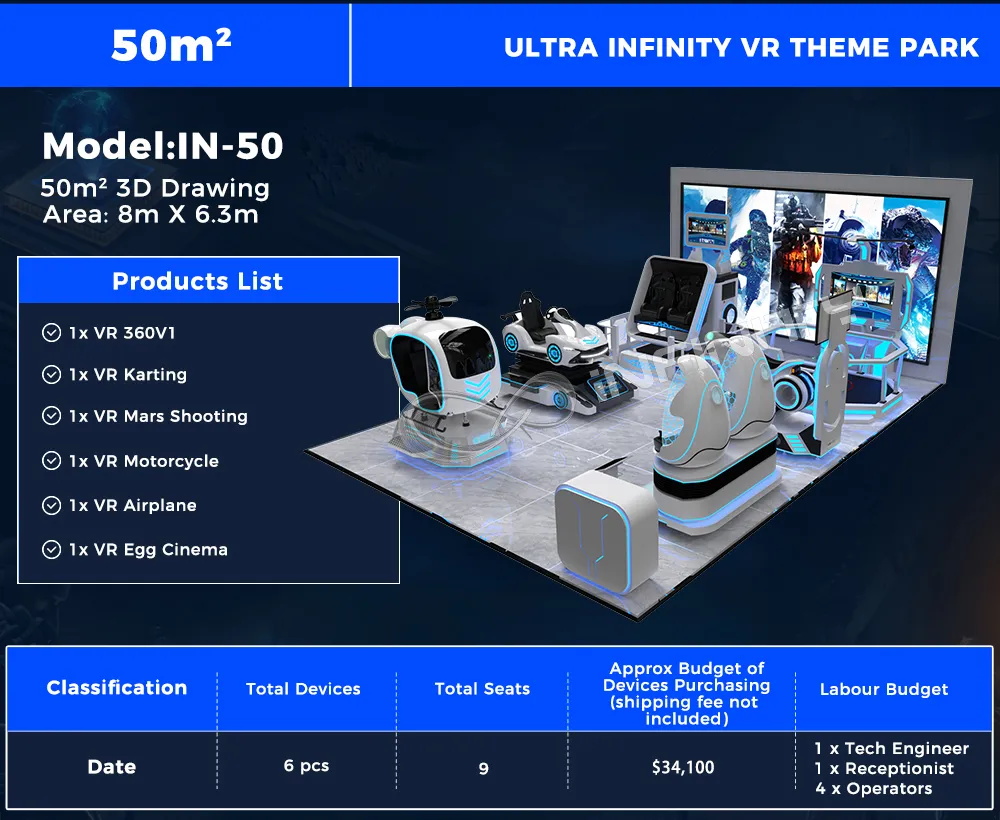 50m²

ULTRA INFINITY VR THEME PARK

Model:IN-50

50m² 3D Drawing
Area: 8m X 6.3m

Products List

1x VR 360V1

1x VR Karting

1x VR Mars Shooting

1x VR Motorcycle

1x VR Airplane

1x VR Egg Cinema

| Classification | Total Devices | Total Seats | Approx Budget of Devices Purchasing (shipping fee not included) | Labour Budget |
|---|---|---|---|---|
| Date | 6 pcs | 9 | $34,100 | 1 x Tech Engineer 1 x Receptionist 4 x Operators |